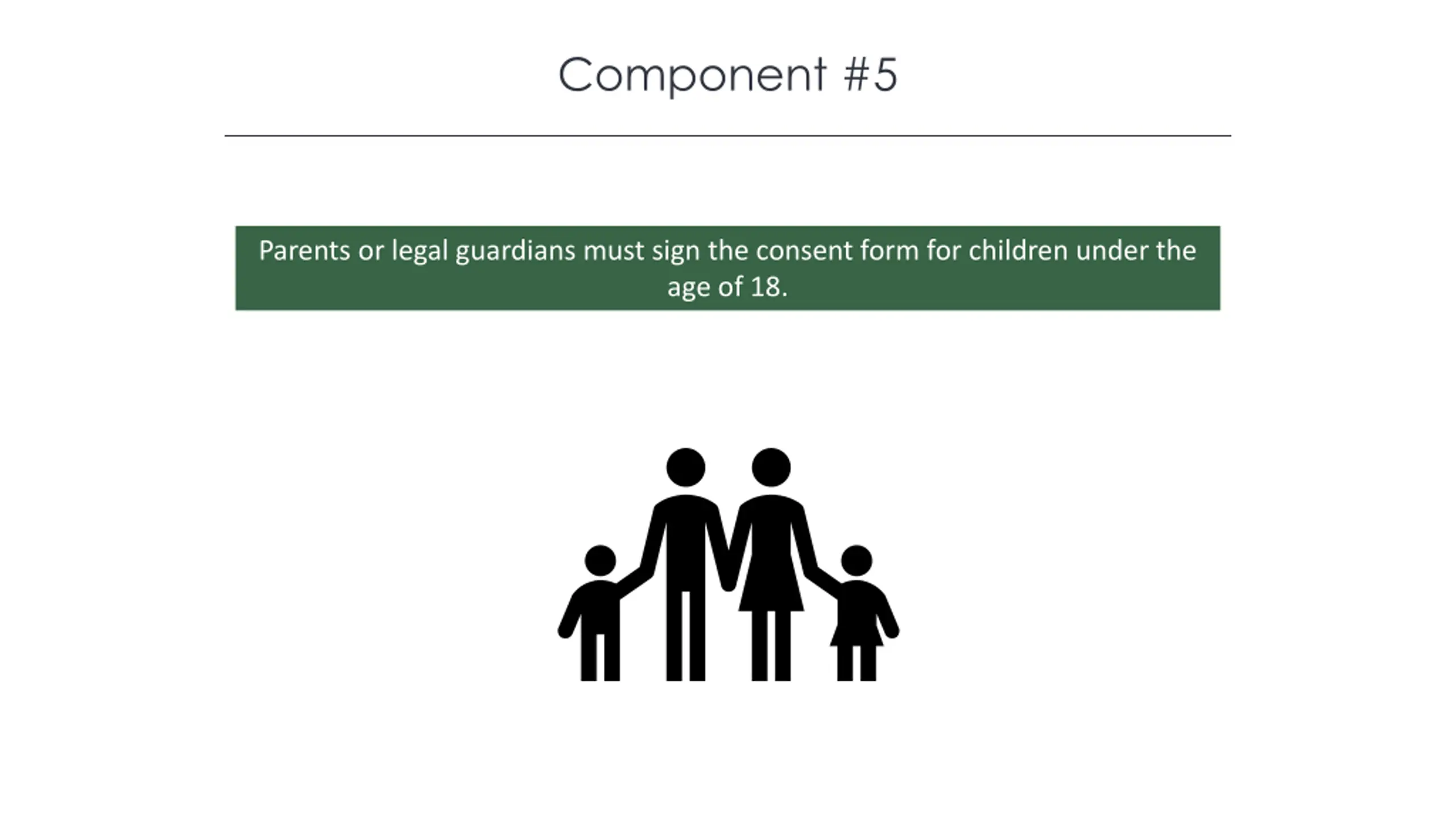 Component #5

Parents or legal guardians must sign the consent form for children under the age of 18.